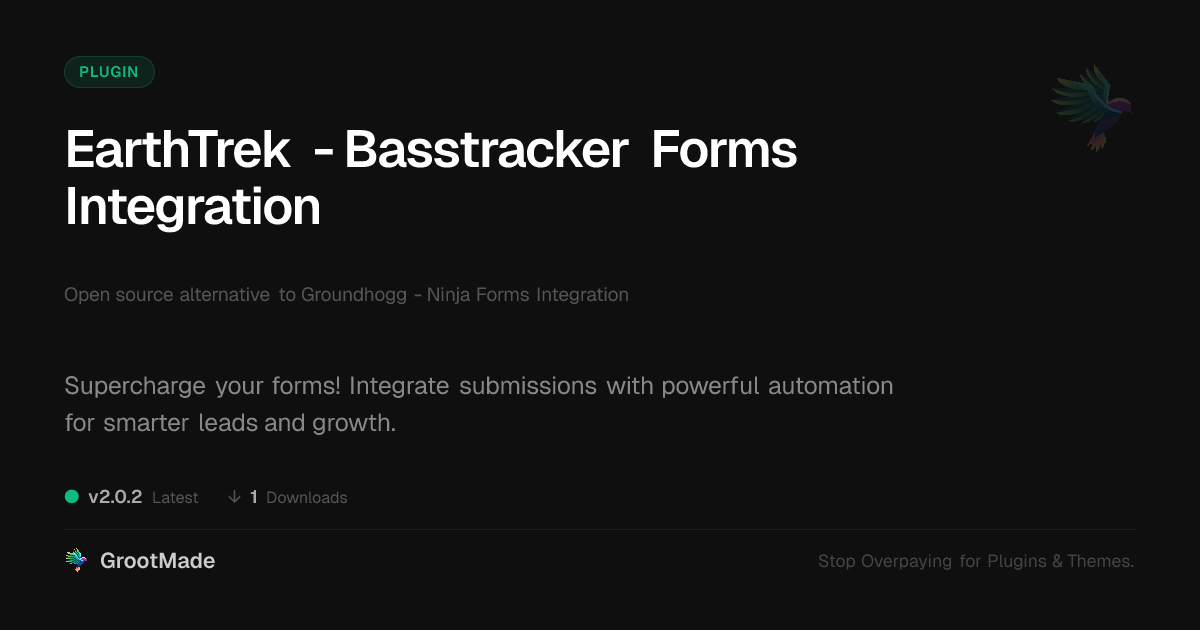 PLUGIN

EarthTrek - Basstracker Forms Integration

Open source alternative to Groundhogg - Ninja Forms Integration

Supercharge your forms! Integrate submissions with powerful automation for smarter leads and growth.

v2.0.2 Latest ↓ 1 Downloads

GrootMade

Stop Overpaying for Plugins & Themes.